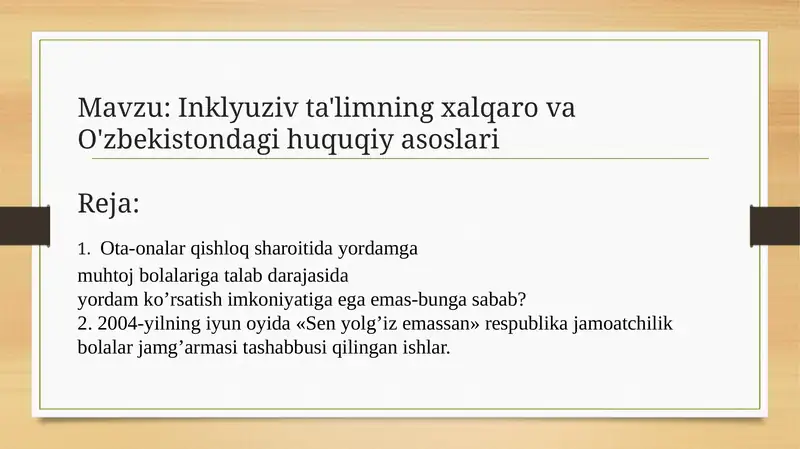 Mavzu: Inklyuziv ta'limning xalqaro va O'zbekistondagi huquqiy asoslari

Reja:

1. Ota-onalar qishloq sharoitida yordamga muhtoj bolalariga talab darajasida yordam ko’rsatish imkoniyatiga ega emas-bunga sabab?
2. 2004-yilning iyun oyida «Sen yolg’iz emassan» respublika jamoatchilik bolalar jamg’armasi tashabbusi qilingan ishlar.